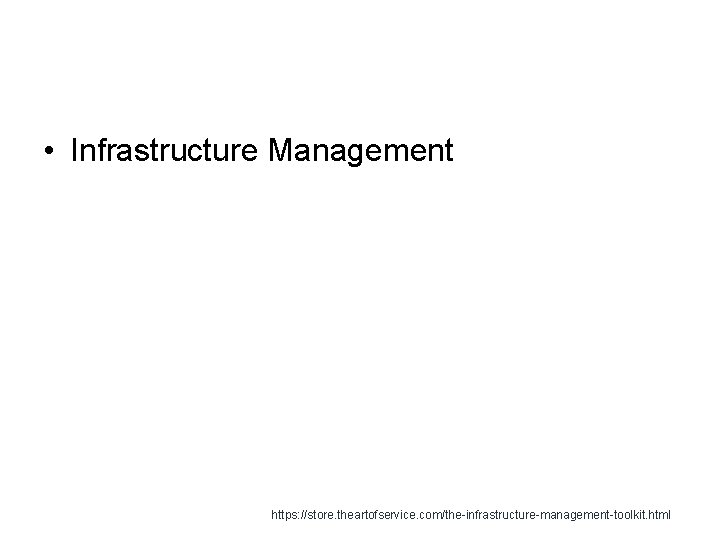 • Infrastructure Management

https://store.theartofservice.com/the-infrastructure-management-toolkit.html